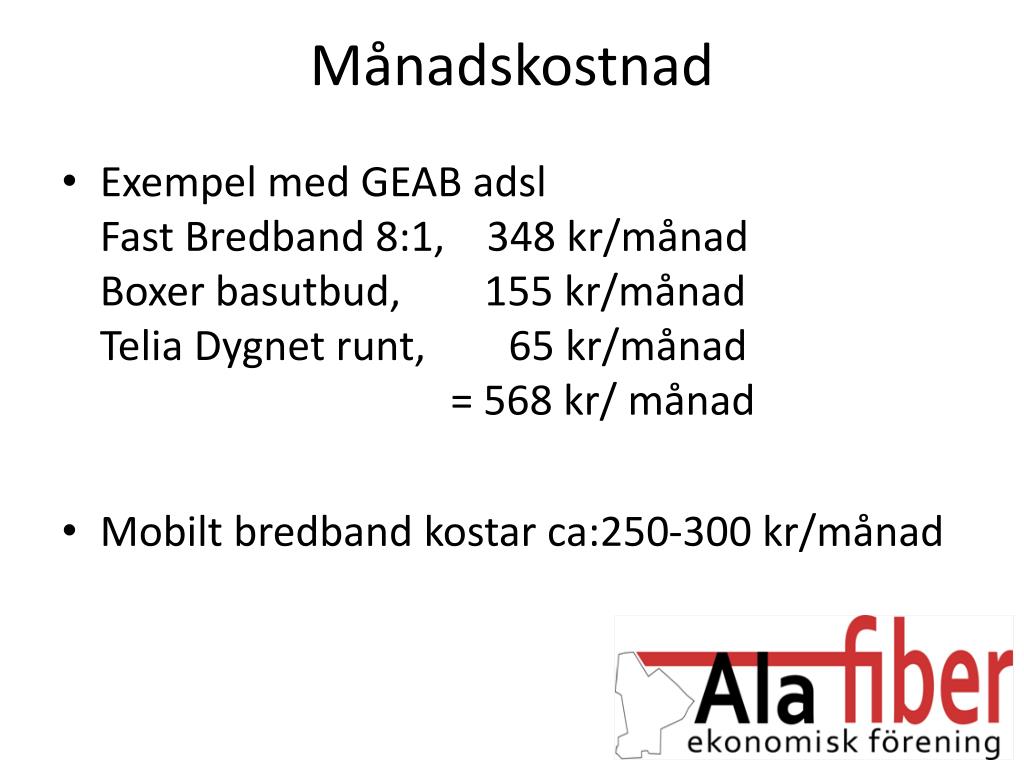 Månadskostnad

• Exempel med GEAB adsl
Fast Bredband 8:1, 348 kr/månad
Boxer basutbud, 155 kr/månad
Telia Dygnet runt, 65 kr/månad
= 568 kr/ månad

• Mobilt bredband kostar ca:250-300 kr/månad

Ala fiber
ekonomisk förening